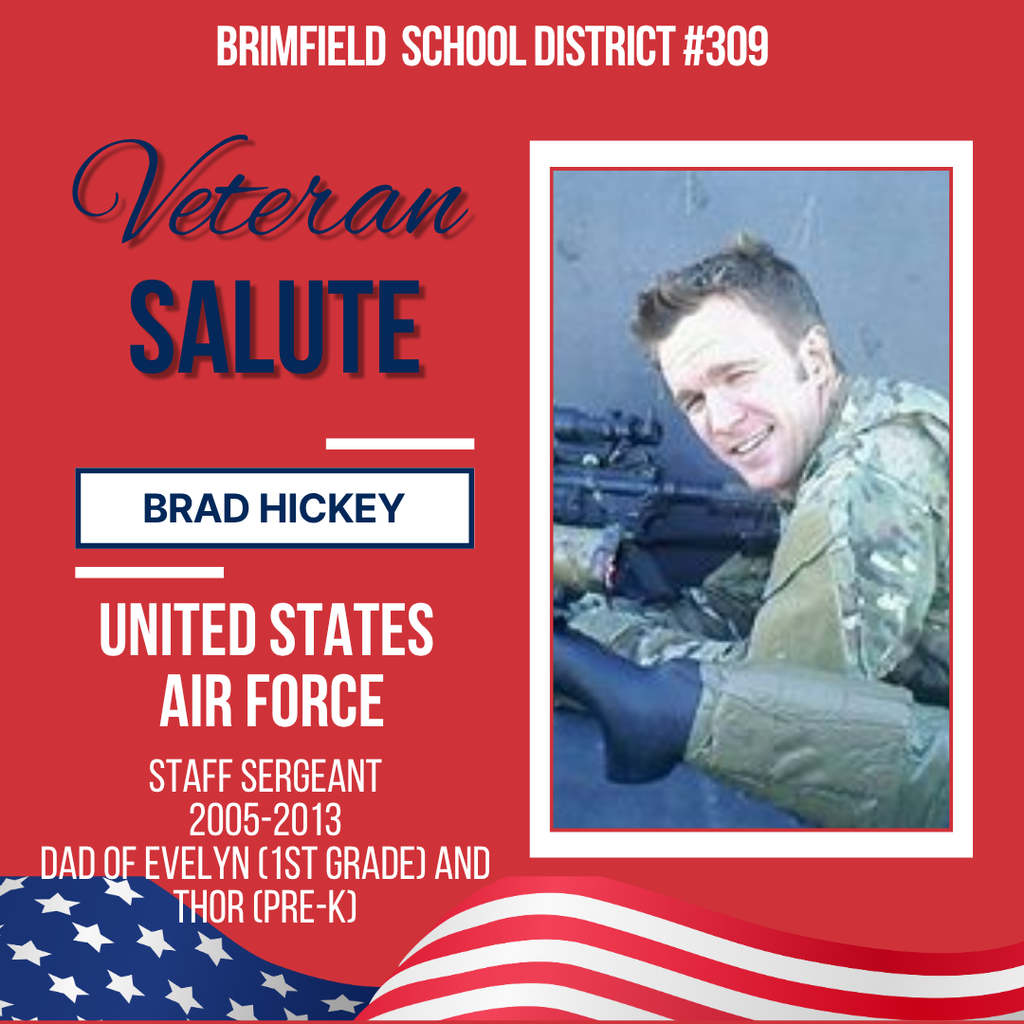 BRIMFIELD SCHOOL DISTRICT #309

Veteran
SALUTE

BRAD HICKEY

UNITED STATES AIR FORCE

STAFF SERGEANT
2005-2013
DAD OF EVELYN (1ST GRADE) AND THOR (PRE-K)